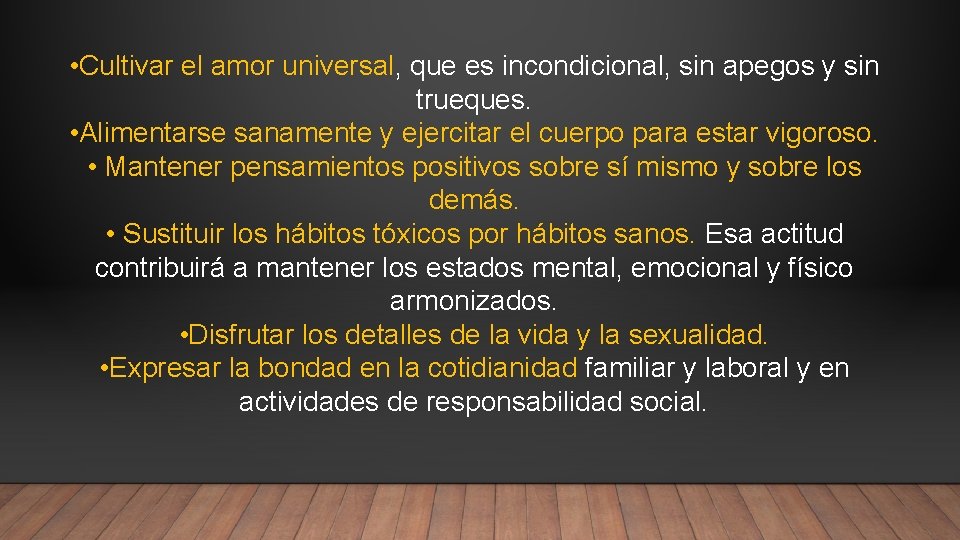 •Cultivar el amor universal, que es incondicional, sin apegos y sin trueques.
•Alimentarse sanamente y ejercitar el cuerpo para estar vigoroso.
• Mantener pensamientos positivos sobre sí mismo y sobre los demás.
• Sustituir los hábitos tóxicos por hábitos sanos. Esa actitud contribuirá a mantener los estados mental, emocional y físico armonizados.
•Disfrutar los detalles de la vida y la sexualidad.
•Expresar la bondad en la cotidianidad familiar y laboral y en actividades de responsabilidad social.